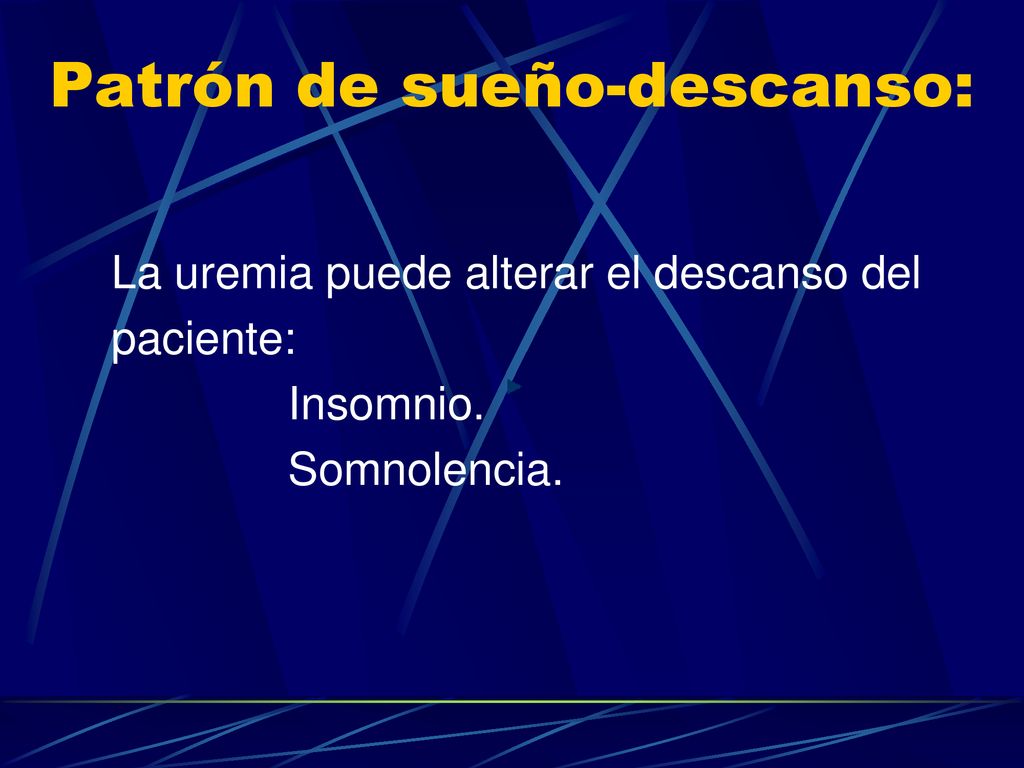 Patrón de sueño-descanso:

La uremia puede alterar el descanso del paciente:

Insomnio.

Somnolencia.